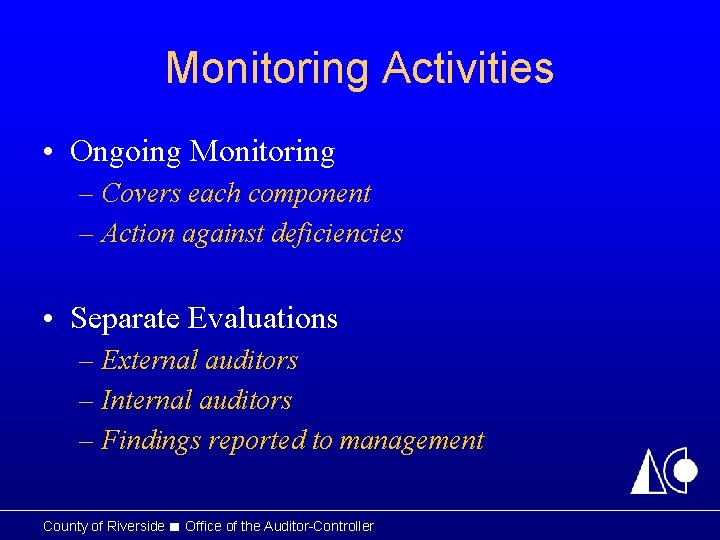 Monitoring Activities

• Ongoing Monitoring
– Covers each component
– Action against deficiencies

• Separate Evaluations
– External auditors
– Internal auditors
– Findings reported to management

County of Riverside ■ Office of the Auditor-Controller